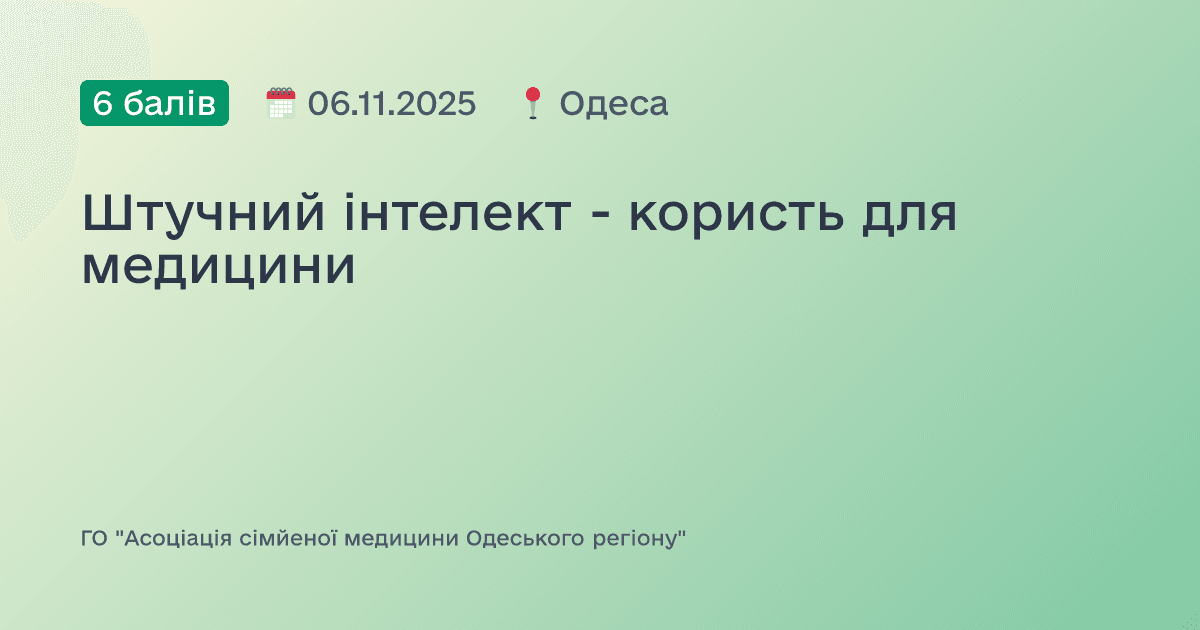 6 балів 06.11.2025 Одеса

Штучний інтелект - користь для медицини

ГО "Асоціація сімйеної медицини Одеського регіону"